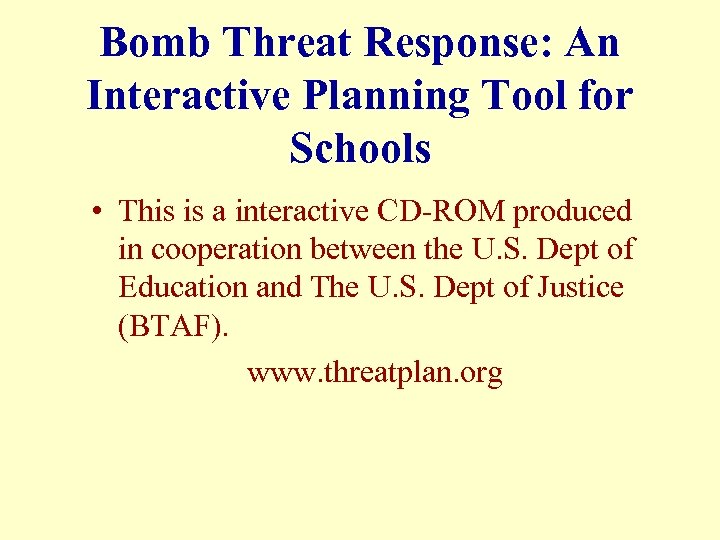 Bomb Threat Response: An Interactive Planning Tool for Schools

• This is a interactive CD-ROM produced in cooperation between the U.S. Dept of Education and The U.S. Dept of Justice (BTAF).

www.threatplan.org